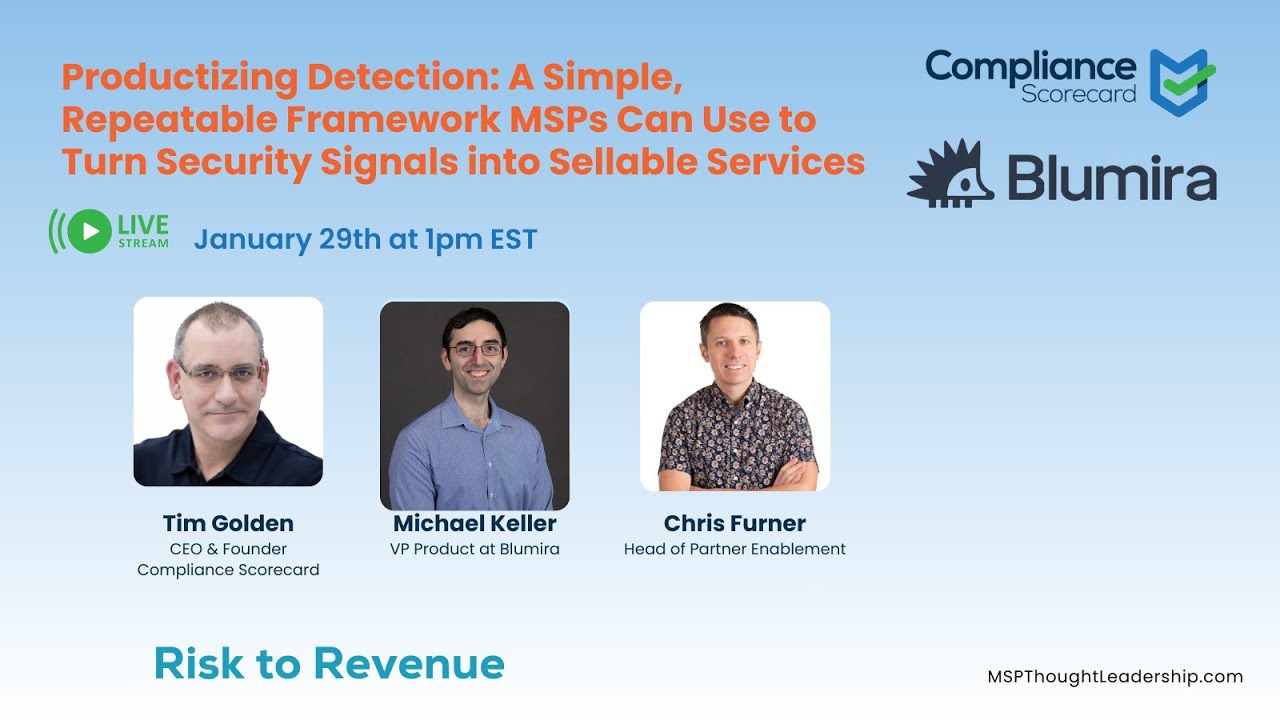 Productizing Detection: A Simple, Repeatable Framework MSPs Can Use to Turn Security Signals into Sellable Services

Compliance Scorecard

Blumira

LIVE STREAM

January 29th at 1pm EST

Tim Golden
CEO & Founder
Compliance Scorecard

Michael Keller
VP Product at Blumira

Chris Furner
Head of Partner Enablement

Risk to Revenue

MSPThoughtLeadership.com